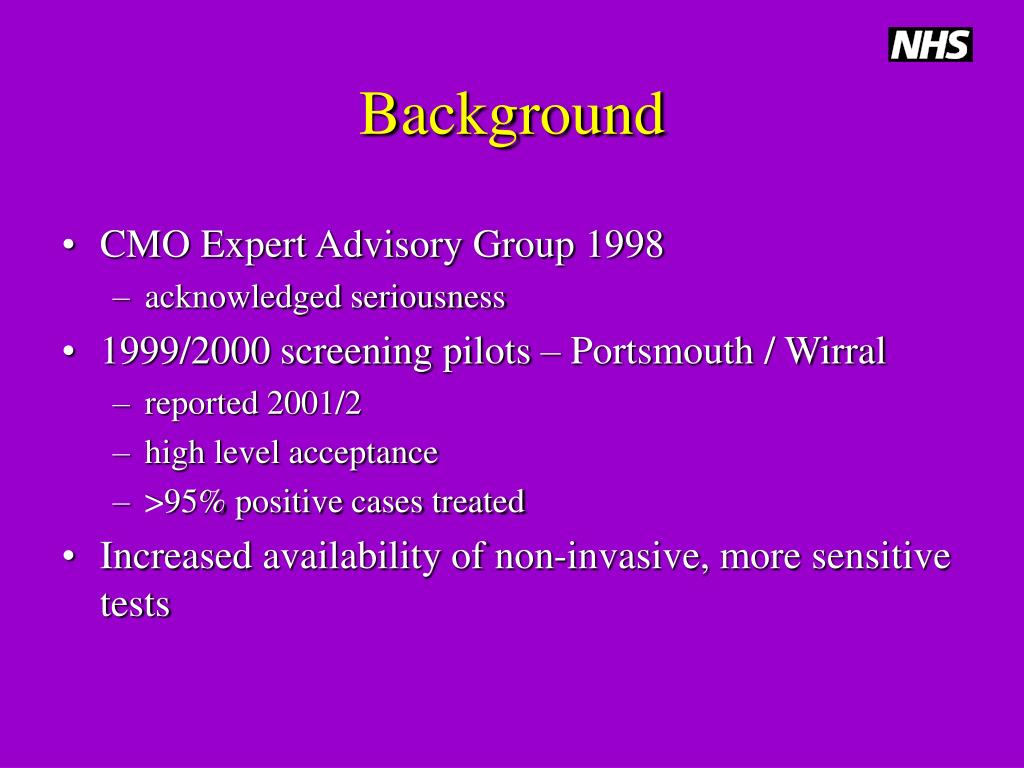 NHS

Background

• CMO Expert Advisory Group 1998
– acknowledged seriousness
• 1999/2000 screening pilots – Portsmouth / Wirral
– reported 2001/2
– high level acceptance
– >95% positive cases treated
• Increased availability of non-invasive, more sensitive tests